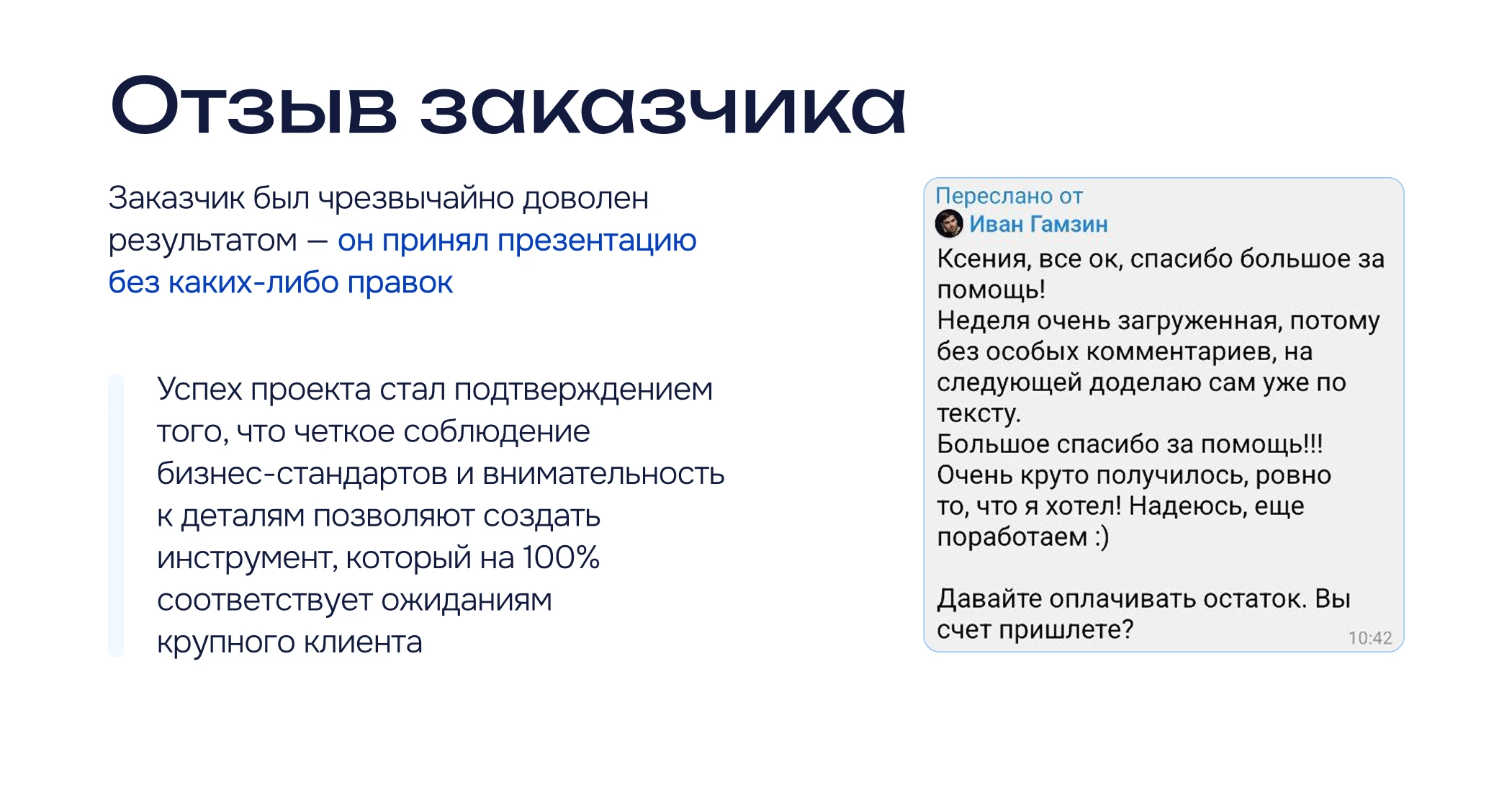 Отзыв заказчика

Заказчик был чрезвычайно доволен результатом — он принял презентацию без каких-либо правок

Успех проекта стал подтверждением того, что четкое соблюдение бизнес-стандартов и внимательность к деталям позволяют создать инструмент, который на 100% соответствует ожиданиям крупного клиента

Переслано от
Иван Гамзин
Ксения, все ок, спасибо большое за помощь!
Неделя очень загруженная, потому без особых комментариев, на следующей доделаю сам уже по тексту.
Большое спасибо за помощь!!!
Очень круто получилось, ровно то, что я хотел! Надеюсь, еще поработаем :)

Давайте оплачивать остаток. Вы счет пришлете?
10:42